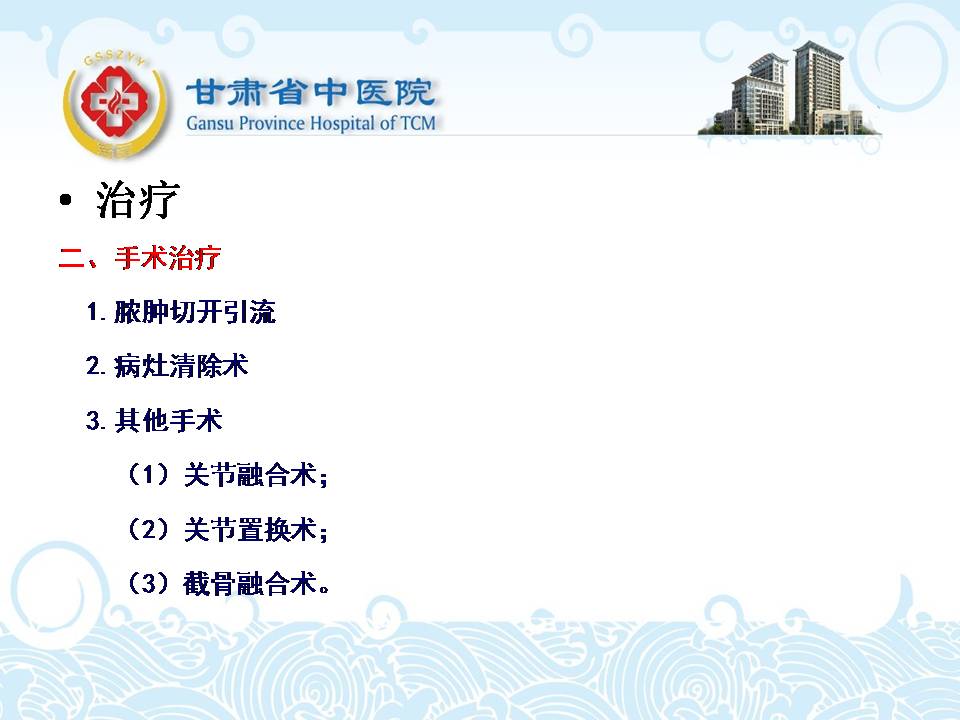 GSSZYY

甘肃省中医院
Gansu Province Hospital of TCM

• 治疗

二、手术治疗

1. 脓肿切开引流

2. 病灶清除术

3. 其他手术

（1）关节融合术；

（2）关节置换术；

（3）截骨融合术。